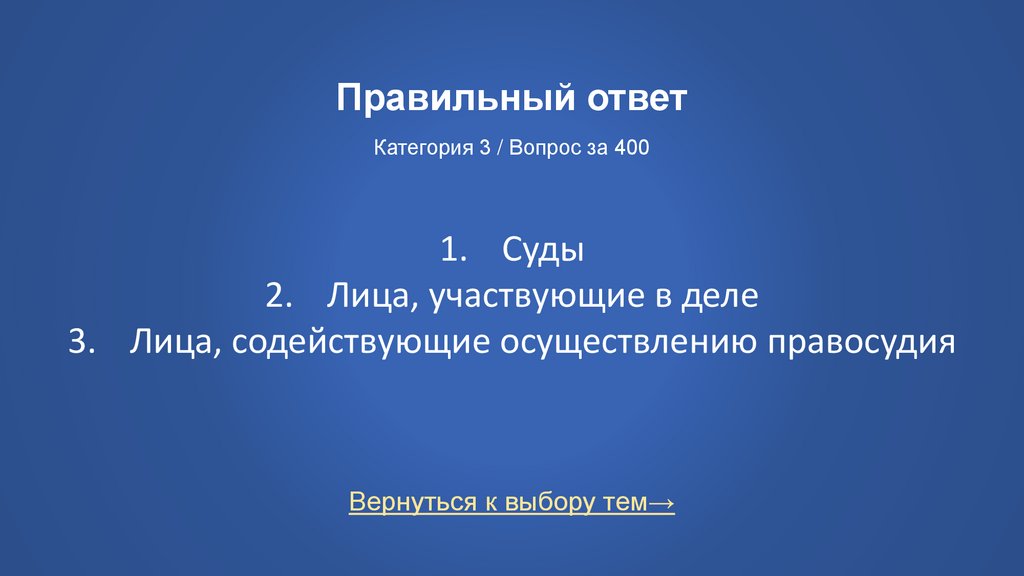 Правильный ответ

Категория 3 / Вопрос за 400

1. Суды
2. Лица, участвующие в деле
3. Лица, содействующие осуществлению правосудия

Вернуться к выбору тем→